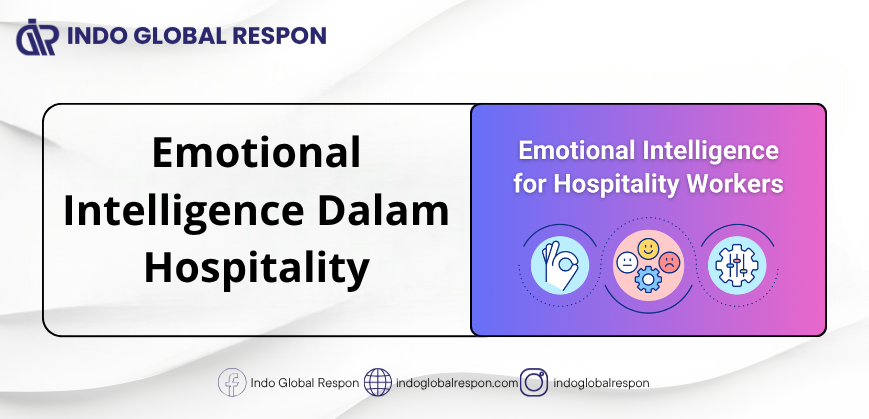 INDO GLOBAL RESPON

Emotional Intelligence Dalam Hospitality

Emotional Intelligence for Hospitality Workers

Indo Global Respon indoglobalrespon.com indoglobalrespon